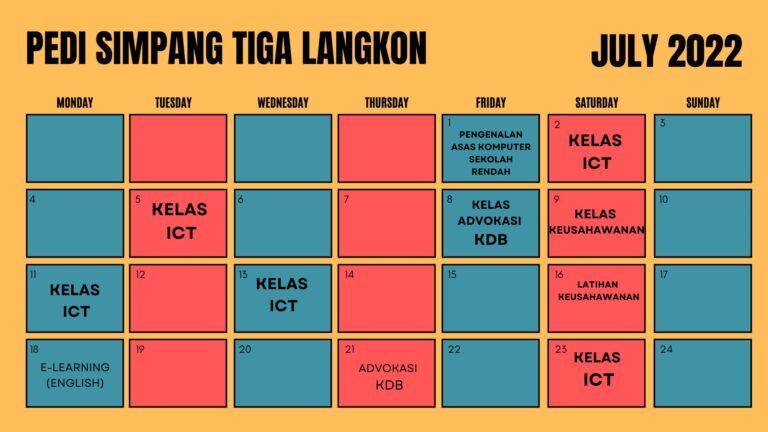 PEDI SIMPANG TIGA LANGKON

JULY 2022

| MONDAY | TUESDAY | WEDNESDAY | THURSDAY | FRIDAY | SATURDAY | SUNDAY |
|---|---|---|---|---|---|---|
| | | | | 1 PENGENALAN ASAS KOMPUTER SEKOLAH RENDAH | 2 KELAS ICT | 3 |
| 4 | 5 KELAS ICT | 6 | 7 | 8 KELAS ADVOKASI KDB | 9 KELAS KEUSAHAWANAN | 10 |
| 11 KELAS ICT | 12 | 13 KELAS ICT | 14 | 15 | 16 LATIHAN KEUSAHAWANAN | 17 |
| 18 E-LEARNING (ENGLISH) | 19 | 20 | 21 ADVOKASI KDB | 22 | 23 KELAS ICT | 24 |